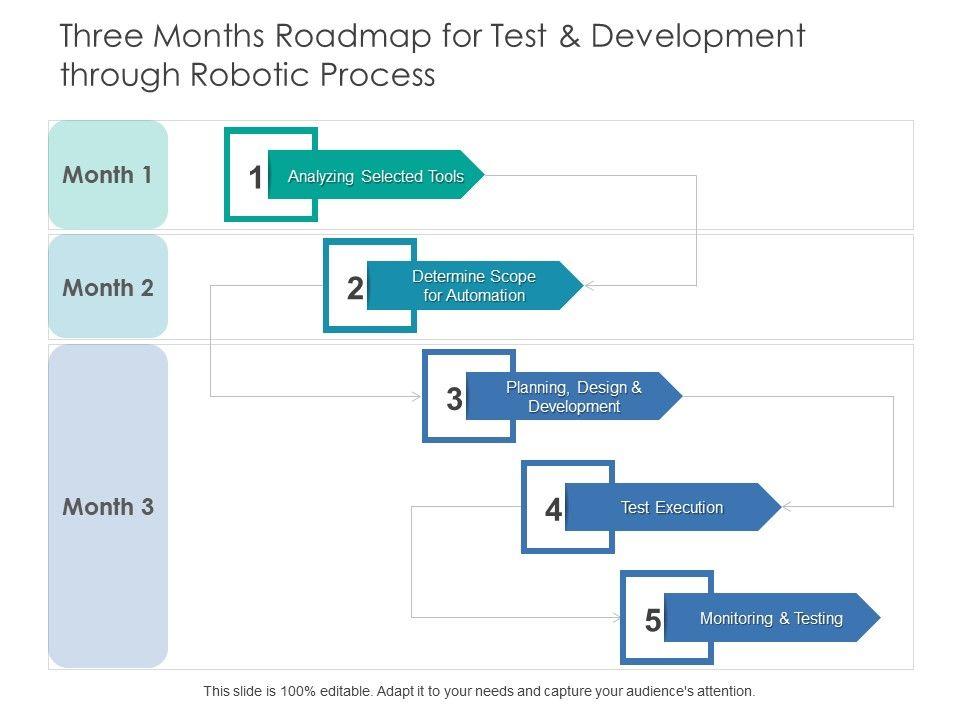 Three Months Roadmap for Test & Development through Robotic Process

Month 1

1 Analyzing Selected Tools

Month 2

2 Determine Scope for Automation

Month 3

3 Planning, Design & Development

4 Test Execution

5 Monitoring & Testing

This slide is 100% editable. Adapt it to your needs and capture your audience's attention.